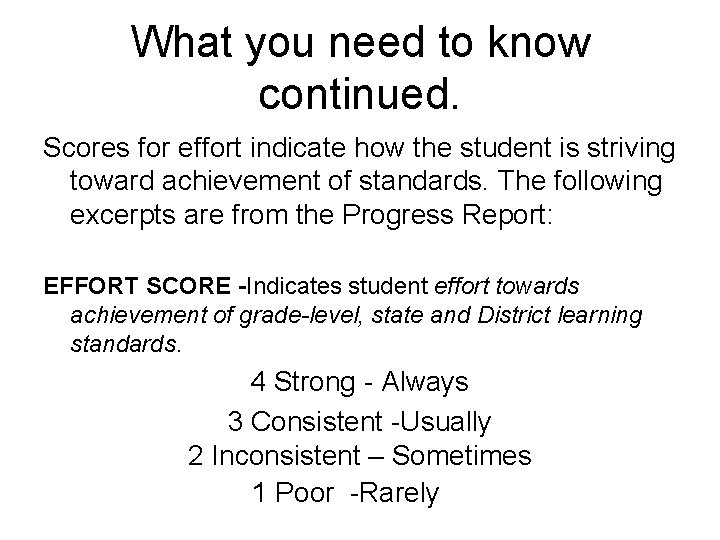 What you need to know continued.

Scores for effort indicate how the student is striving toward achievement of standards. The following excerpts are from the Progress Report:

EFFORT SCORE -Indicates student effort towards achievement of grade-level, state and District learning standards.

4 Strong - Always

3 Consistent -Usually

2 Inconsistent – Sometimes

1 Poor -Rarely